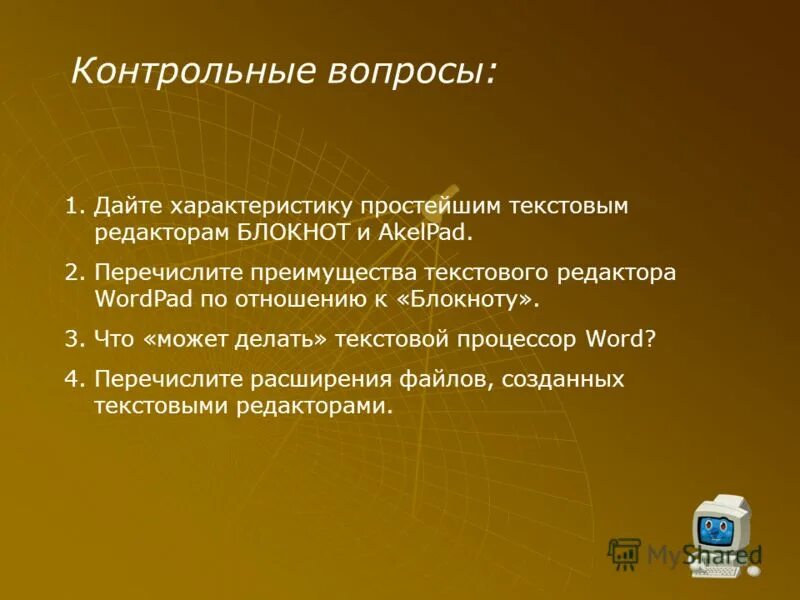 Контрольные вопросы:

1. Дайте характеристику простейшим текстовым редакторам БЛОКНОТ и AkelPad.

2. Перечислите преимущества текстового редактора WordPad по отношению к «Блокноту».

3. Что «может делать» текстовой процессор Word?

4. Перечислите расширения файлов, созданных текстовыми редакторами.

MyShared